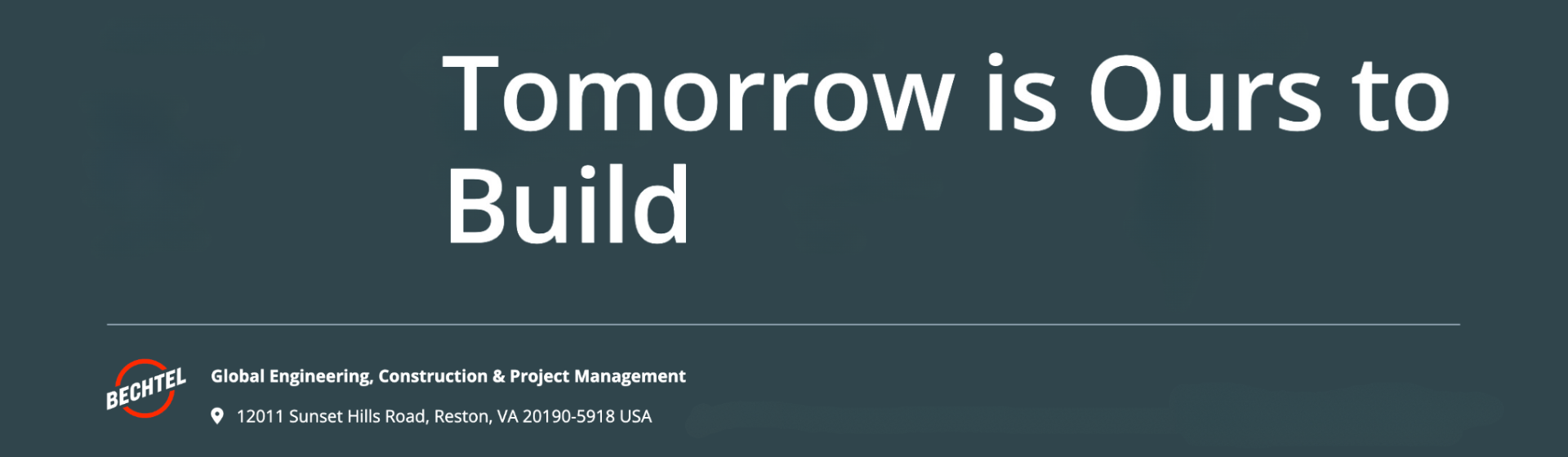 Tomorrow is Ours to Build

BECHTEL

Global Engineering, Construction & Project Management

12011 Sunset Hills Road, Reston, VA 20190-5918 USA